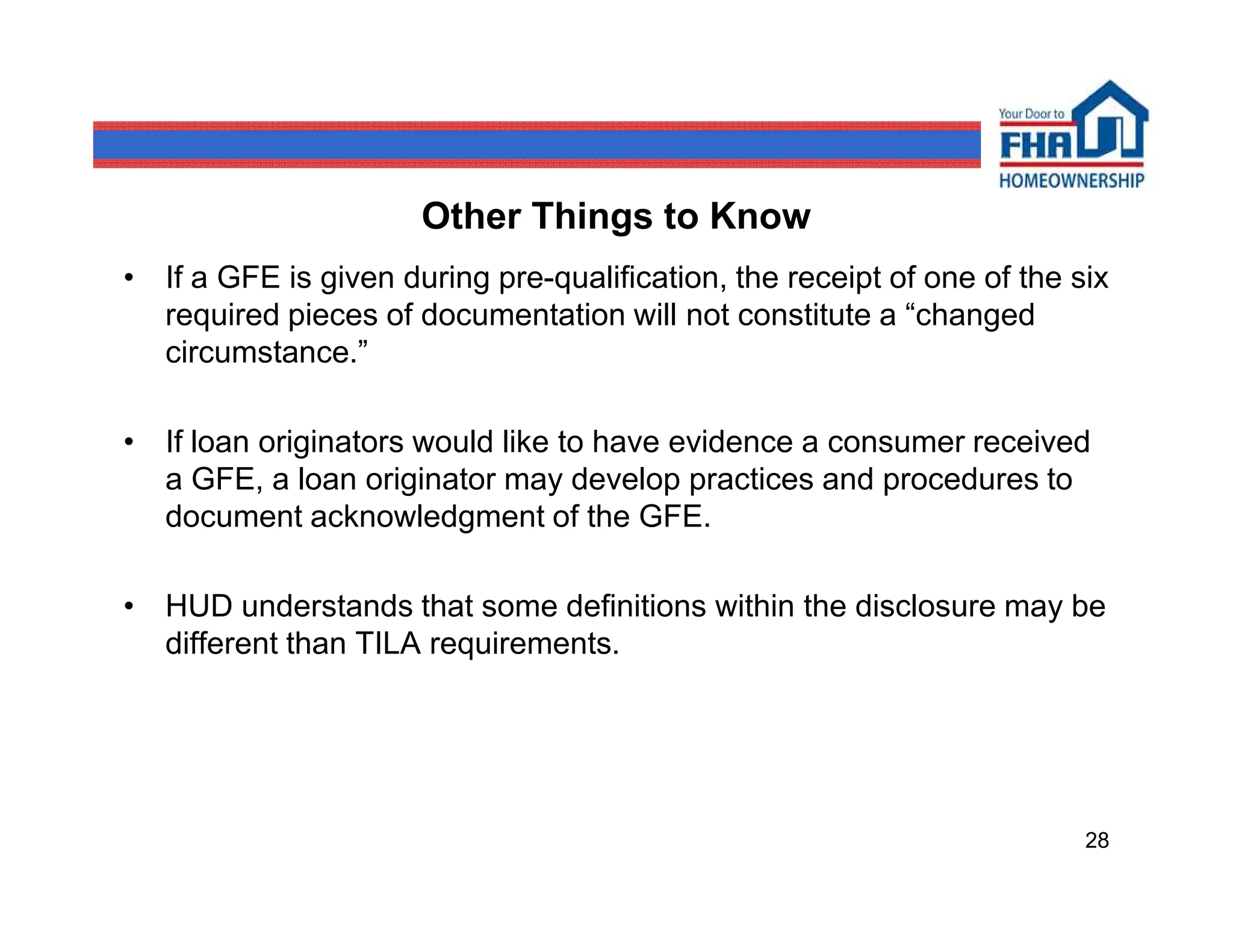 Your Door to
FHA
HOMEOWNERSHIP

Other Things to Know

• If a GFE is given during pre-qualification, the receipt of one of the six required pieces of documentation will not constitute a “changed circumstance.”

• If loan originators would like to have evidence a consumer received a GFE, a loan originator may develop practices and procedures to document acknowledgment of the GFE.

• HUD understands that some definitions within the disclosure may be different than TILA requirements.

28